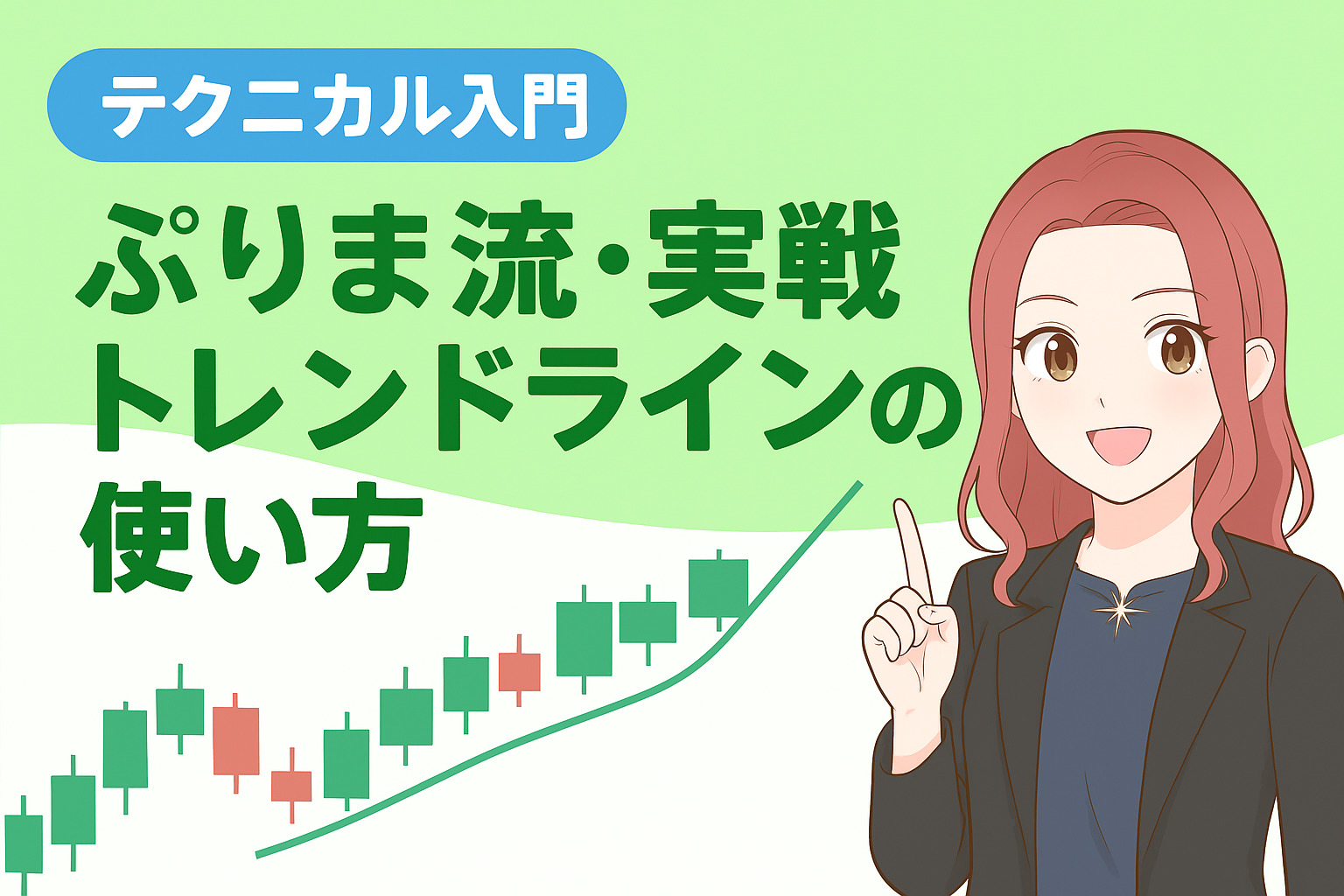 テクニカル入門

ぷりま流・実戦
トレンドラインの
使い方